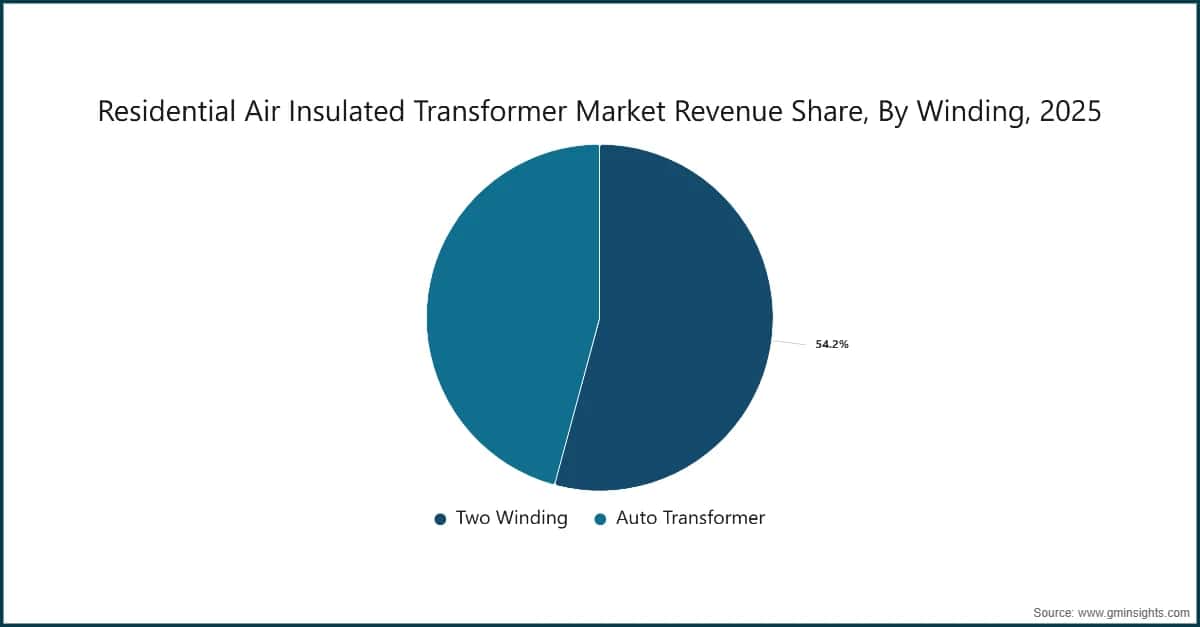 Residential Air Insulated Transformer Market Revenue Share, By Winding, 2025

54.2%

Two Winding
Auto Transformer

Source: www.gminsights.com